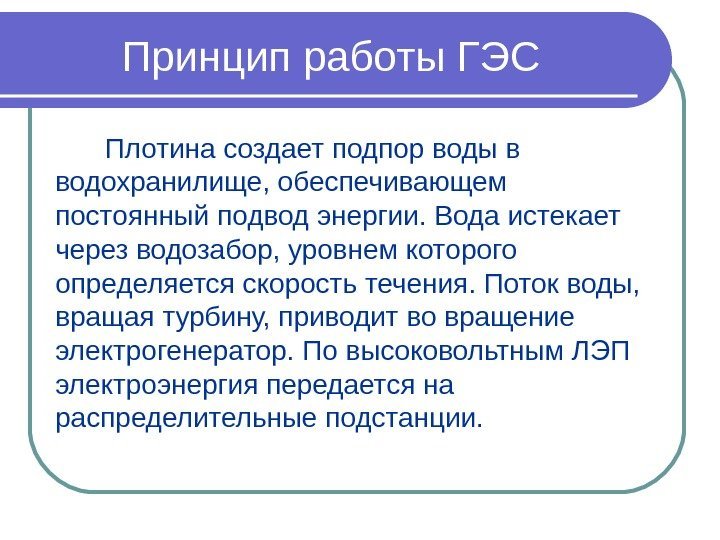 Принцип работы ГЭС

Плотина создает подпор воды в водохранилище, обеспечивающем постоянный подвод энергии. Вода истекает через водозабор, уровнем которого определяется скорость течения. Поток воды, вращая турбину, приводит во вращение электрогенератор. По высоковольтным ЛЭП электроэнергия передается на распределительные подстанции.